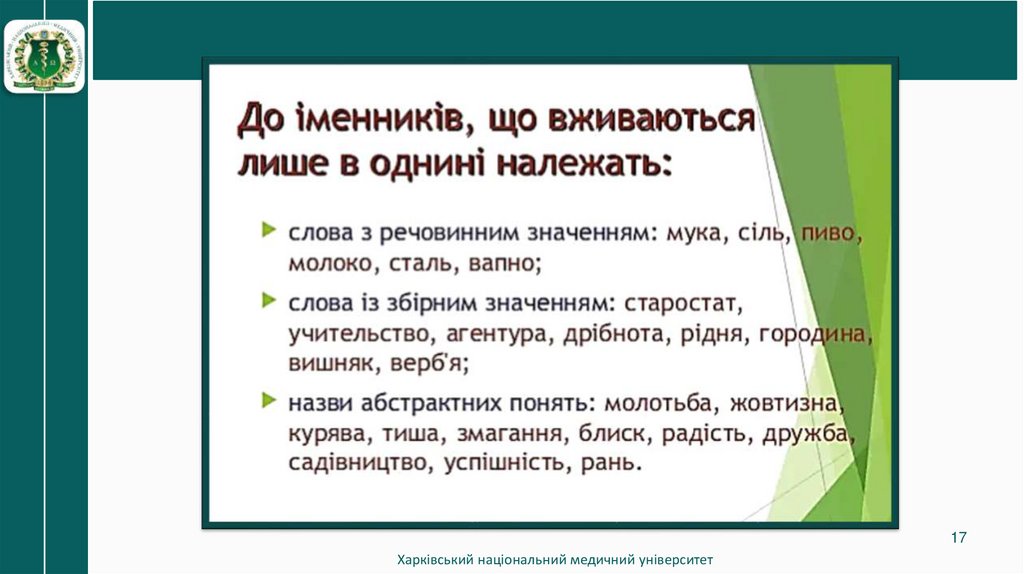 До іменників, що вживаються лише в однині належать:

слова з речовинним значенням: мука, сіль, пиво, молоко, сталь, вапно;

слова із збірним значенням: старостат, учительство, агентура, дрібнота, рідня, городина, вишняк, верб'я;

назви абстрактних понять: молотьба, жовтизна, курява, тиша, змагання, блиск, радість, дружба, садівництво, успішність, рань.

17

Харківський національний медичний університет